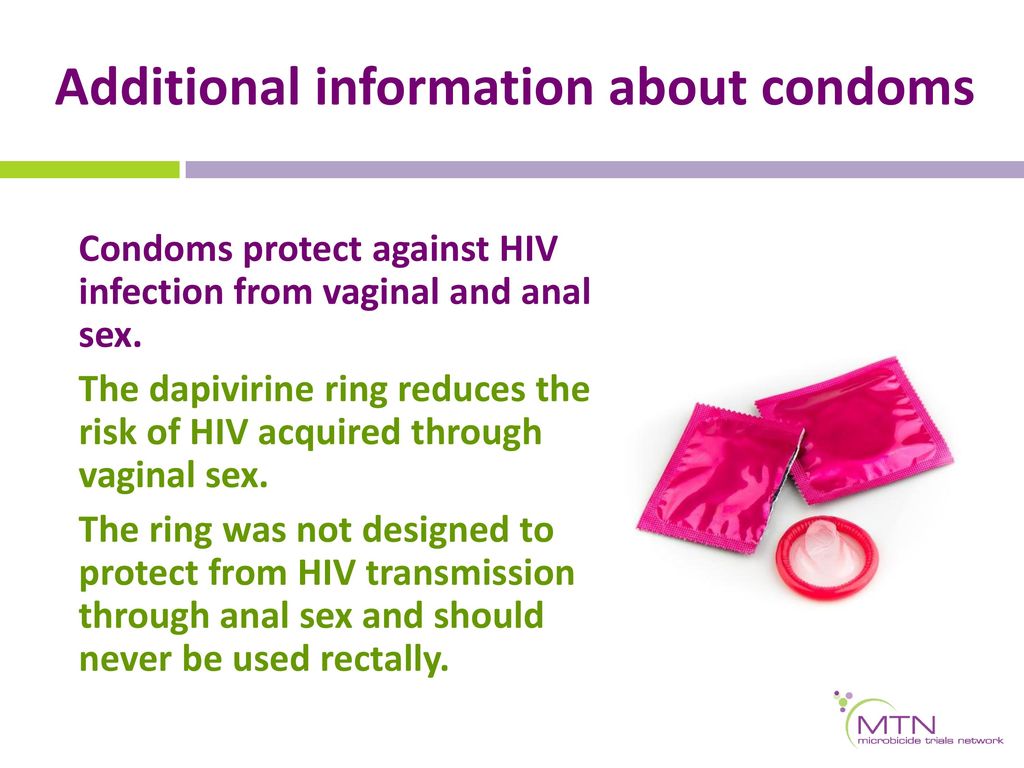 Additional information about condoms

Condoms protect against HIV infection from vaginal and anal sex.

The dapivirine ring reduces the risk of HIV acquired through vaginal sex.

The ring was not designed to protect from HIV transmission through anal sex and should never be used rectally.

MTN
microbicide trials network